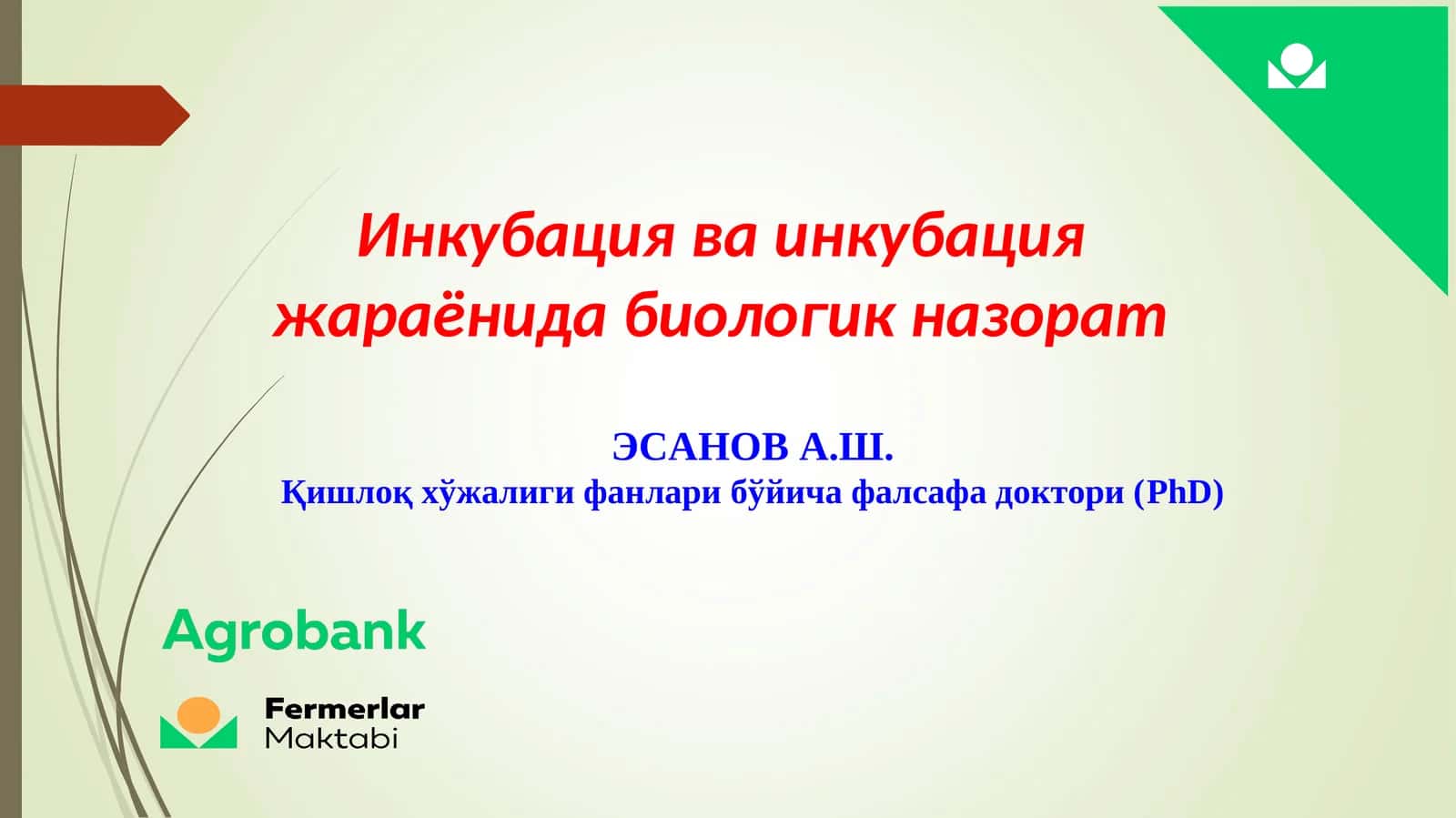 Инкубация ва инкубация жараёнида биологик назорат

ЭСАНОВ А.Ш.
Қишлоқ хўжалиги фанлари бўйича фалсафа доктори (PhD)

Agrobank

Fermerlar
Maktabi